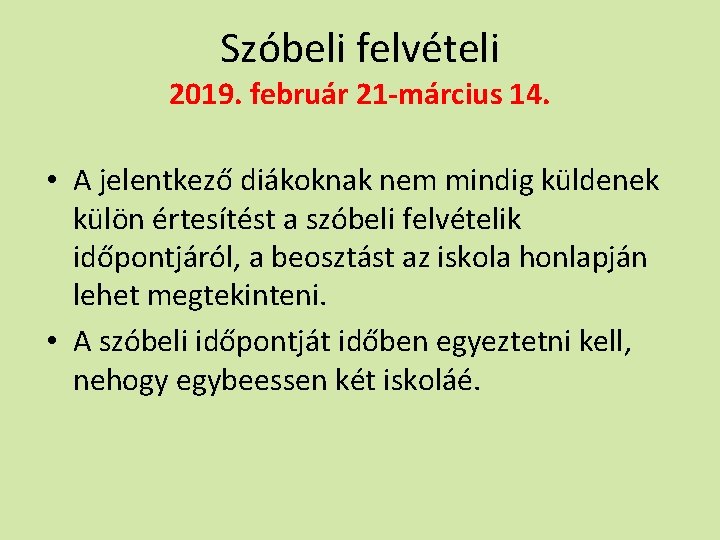 Szóbeli felvételi
2019. február 21-március 14.

• A jelentkező diákoknak nem mindig küldenek külön értesítést a szóbeli felvételik időpontjáról, a beosztást az iskola honlapján lehet megtekinteni.
• A szóbeli időpontját időben egyeztetni kell, nehogy egybeessen két iskoláé.